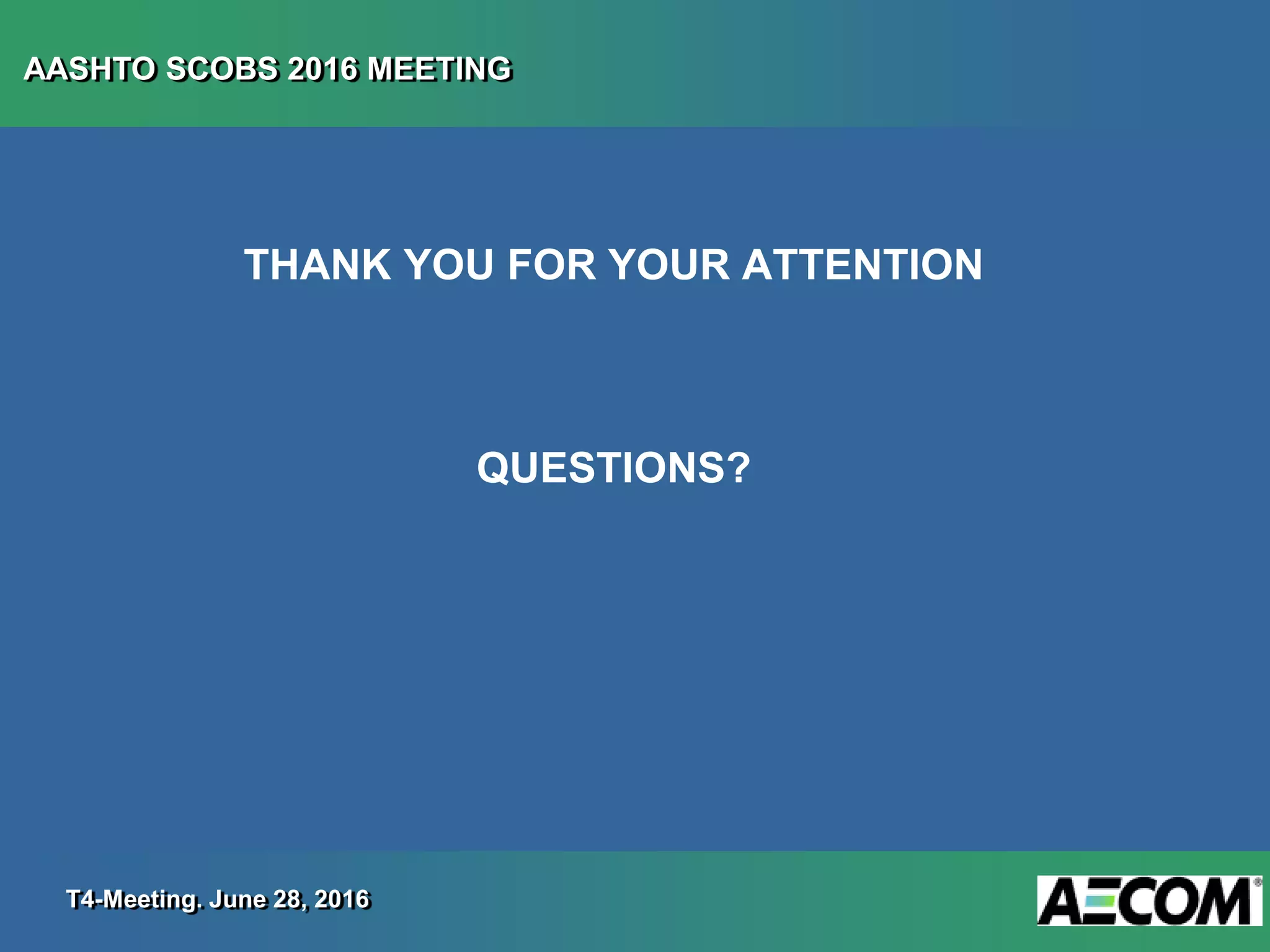 AASHTO SCOBS 2016 MEETING

THANK YOU FOR YOUR ATTENTION

QUESTIONS?

T4-Meeting. June 28, 2016

AECOM